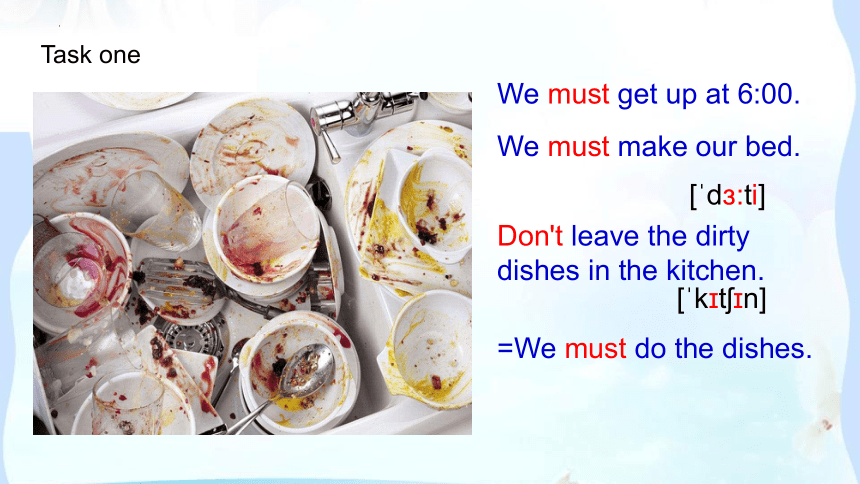 Task one

We must get up at 6:00.

We must make our bed.

[ˈdɜːti]

Don't leave the dirty dishes in the kitchen.

[ˈkɪtʃɪn]

=We must do the dishes.